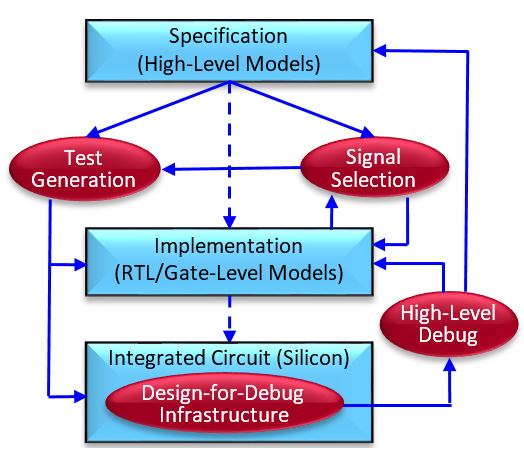 Specification
(High-Level Models)

Test
Generation

Signal
Selection

Implementation
(RTL/Gate-Level Models)

High-Level
Debug

Integrated Circuit (Silicon)

Design-for-Debug
Infrastructure